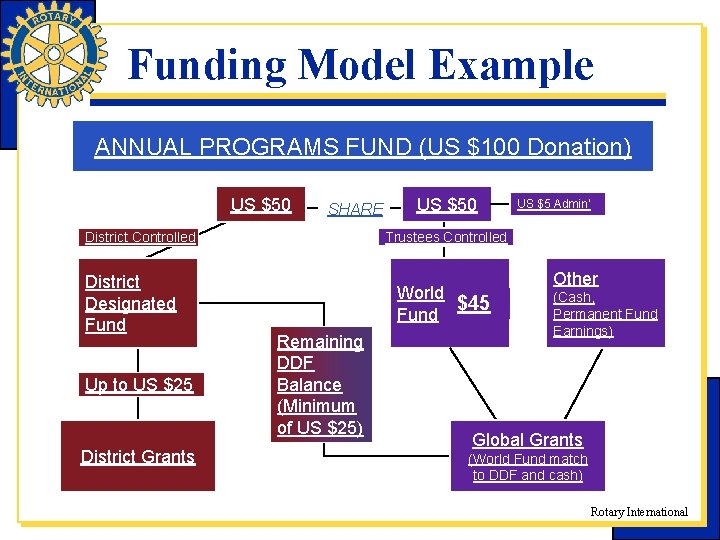 ROTARY INTERNATIONAL

Funding Model Example

ANNUAL PROGRAMS FUND (US $100 Donation)

US $50

SHARE

US $50

US $5 Admin'

District Controlled

Trustees Controlled

District Designated Fund

World Fund

$45

Other (Cash, Permanent Fund Earnings)

Remaining DDF Balance (Minimum of US $25)

Up to US $25

District Grants

Global Grants (World Fund match to DDF and cash)

Rotary International